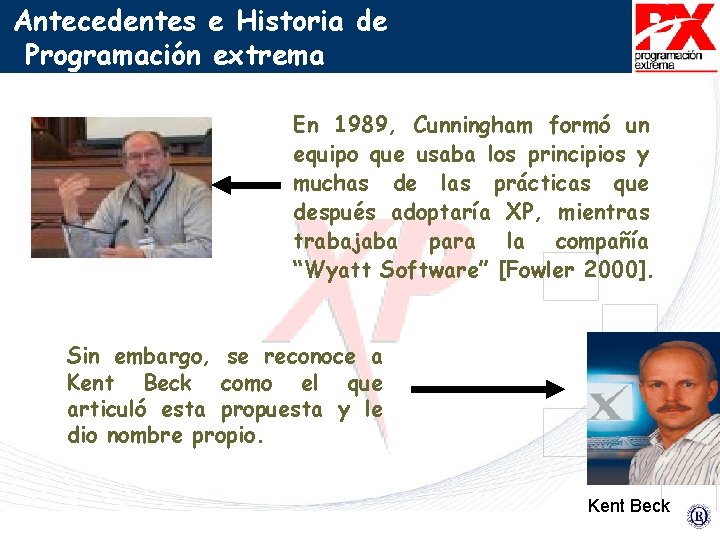 Antecedentes e Historia de Programación extrema

PX programación extrema

En 1989, Cunningham formó un equipo que usaba los principios y muchas de las prácticas que después adoptaría XP, mientras trabajaba para la compañía "Wyatt Software" [Fowler 2000].

XP

Sin embargo, se reconoce a Kent Beck como el que articuló esta propuesta y le dio nombre propio.

Kent Beck